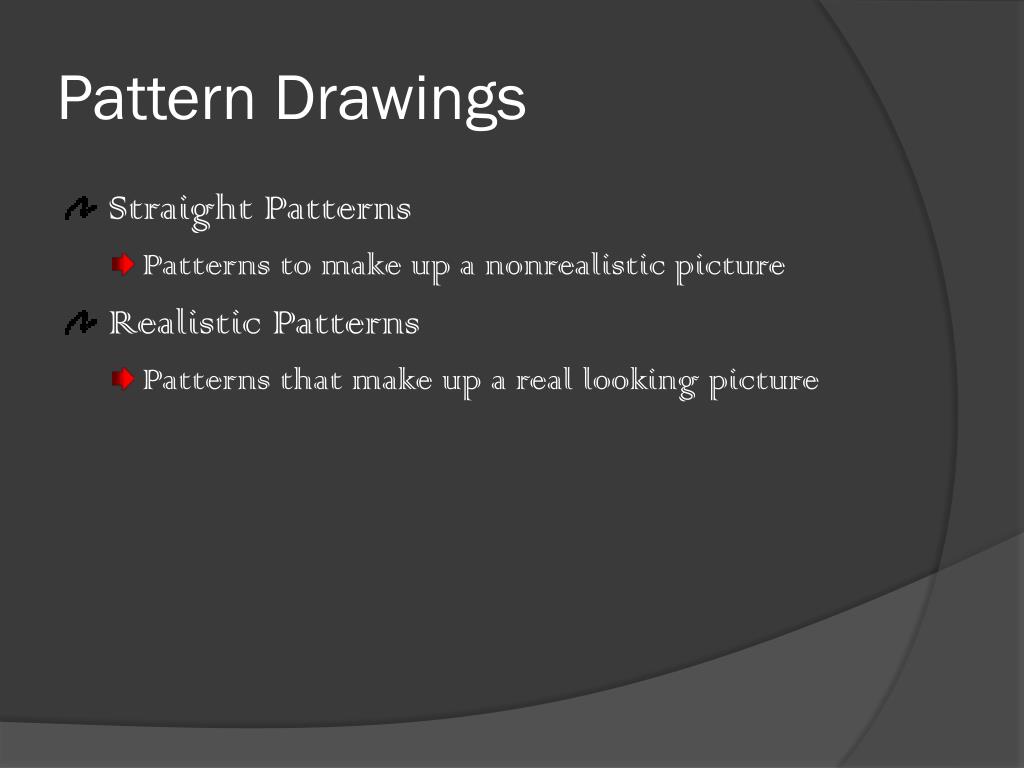 Pattern Drawings

Straight Patterns

Patterns to make up a nonrealistic picture

Realistic Patterns

Patterns that make up a real looking picture